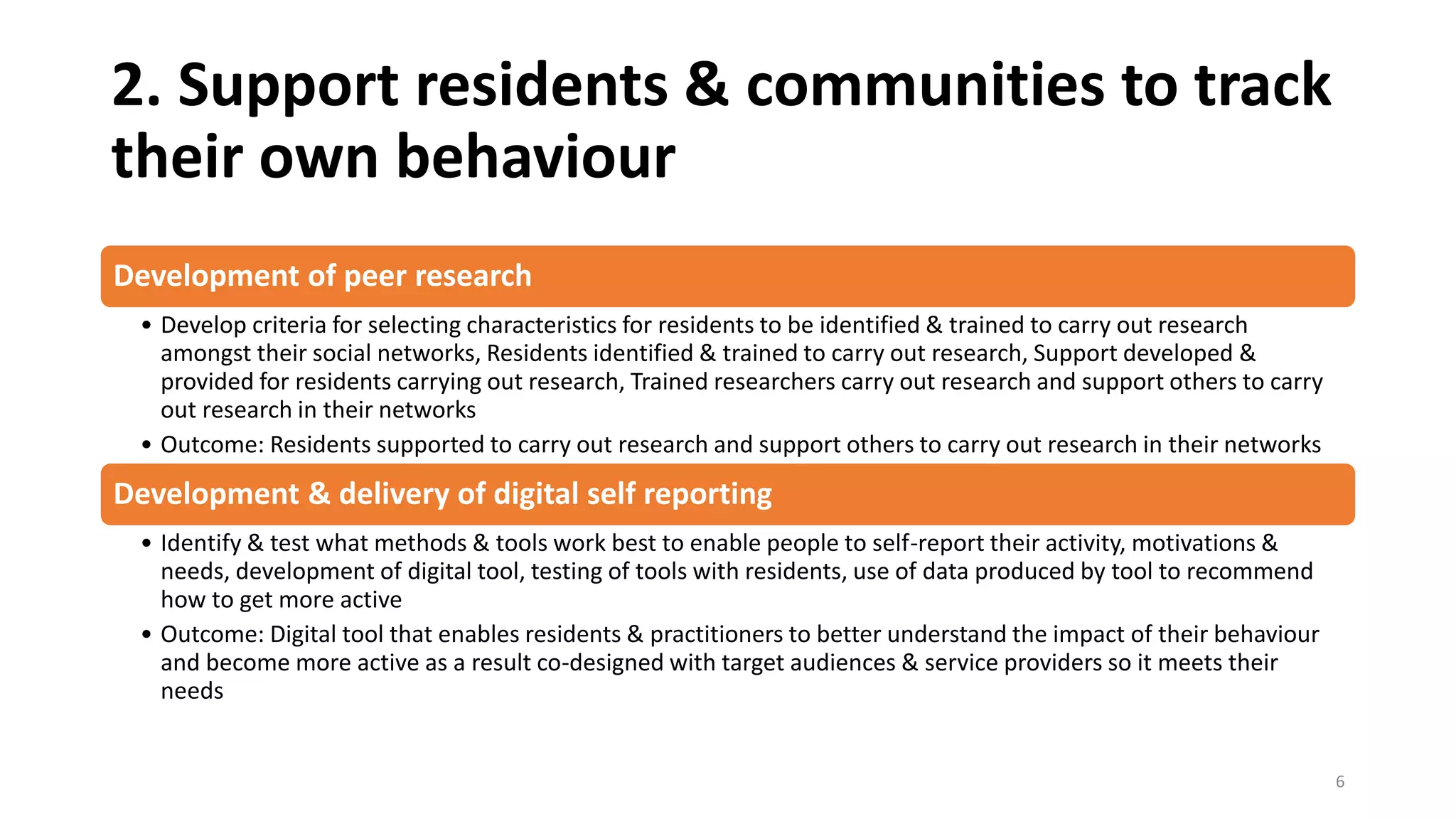 2. Support residents & communities to track their own behaviour

Development of peer research

• Develop criteria for selecting characteristics for residents to be identified & trained to carry out research amongst their social networks, Residents identified & trained to carry out research, Support developed & provided for residents carrying out research, Trained researchers carry out research and support others to carry out research in their networks
• Outcome: Residents supported to carry out research and support others to carry out research in their networks

Development & delivery of digital self reporting

• Identify & test what methods & tools work best to enable people to self-report their activity, motivations & needs, development of digital tool, testing of tools with residents, use of data produced by tool to recommend how to get more active
• Outcome: Digital tool that enables residents & practitioners to better understand the impact of their behaviour and become more active as a result co-designed with target audiences & service providers so it meets their needs

6